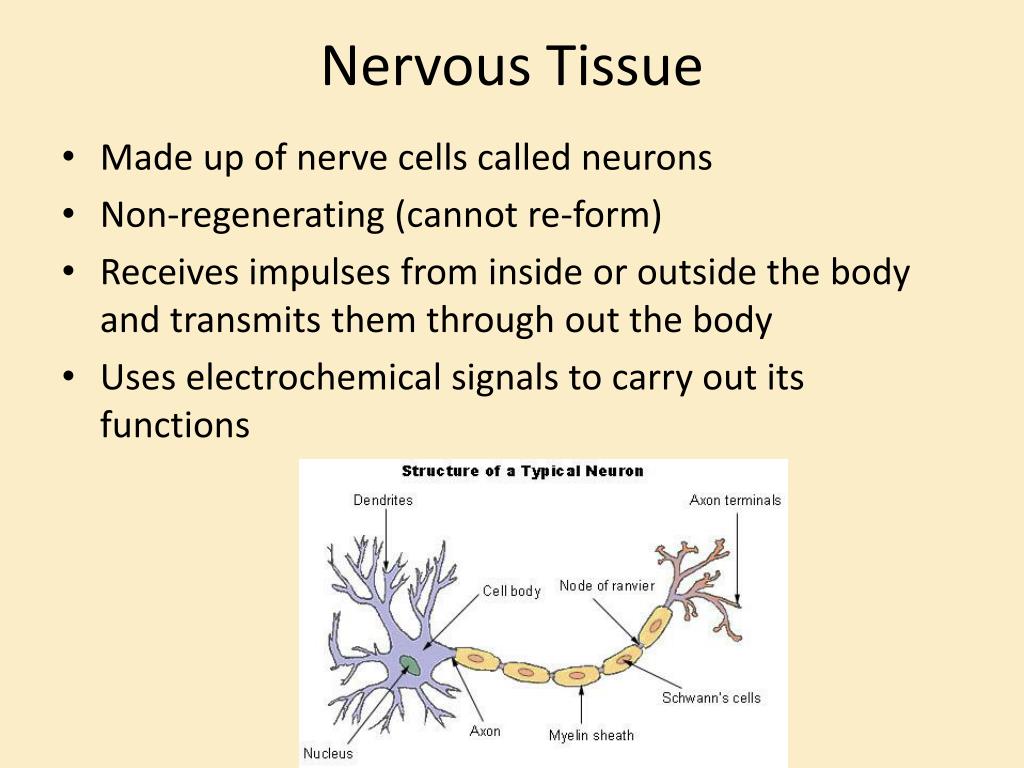 Nervous Tissue

• Made up of nerve cells called neurons
• Non-regenerating (cannot re-form)
• Receives impulses from inside or outside the body and transmits them through out the body
• Uses electrochemical signals to carry out its functions

Structure of a Typical Neuron

Dendrites

Axon terminals

Cell body

Node of ranvier

Schwann's cells

Axon

Myelin sheath

Nucleus